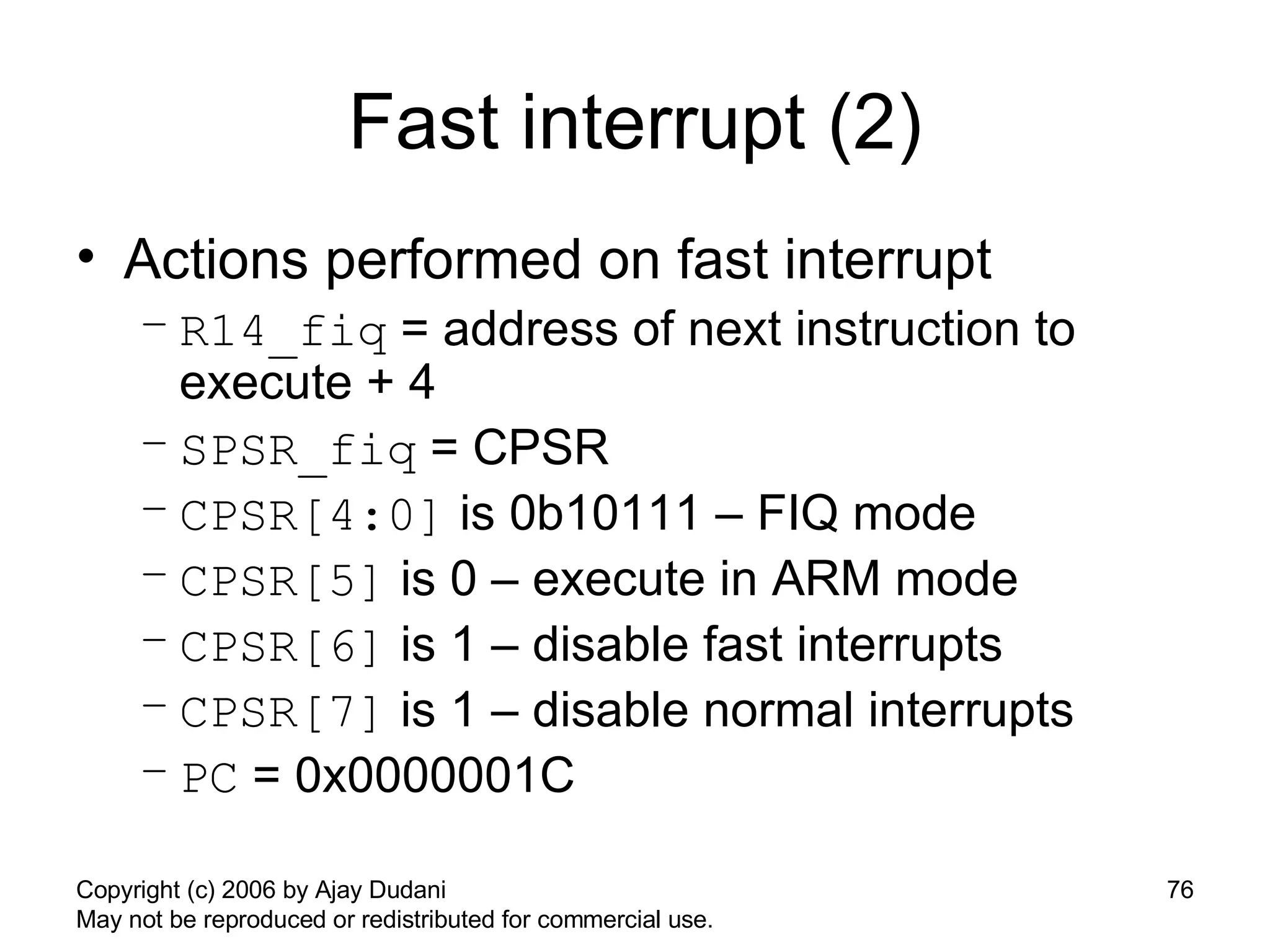 Fast interrupt (2)

• Actions performed on fast interrupt
  – R14_fiq = address of next instruction to execute + 4
  – SPSR_fiq = CPSR
  – CPSR[4:0] is 0b10111 – FIQ mode
  – CPSR[5] is 0 – execute in ARM mode
  – CPSR[6] is 1 – disable fast interrupts
  – CPSR[7] is 1 – disable normal interrupts
  – PC = 0x0000001C

Copyright (c) 2006 by Ajay Dudani
May not be reproduced or redistributed for commercial use.

76